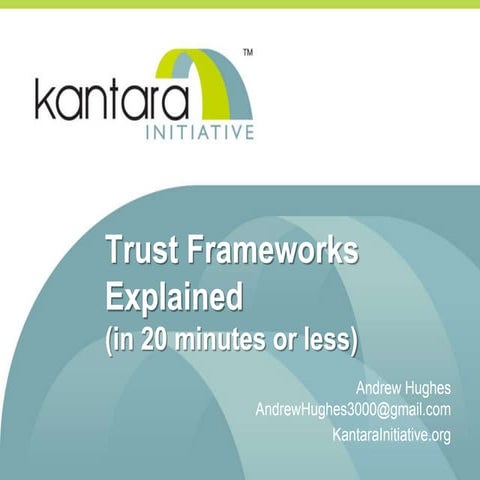 kantara™
INITIATIVE

Trust Frameworks Explained
(in 20 minutes or less)

Andrew Hughes
AndrewHughes3000@gmail.com
KantaraInitiative.org